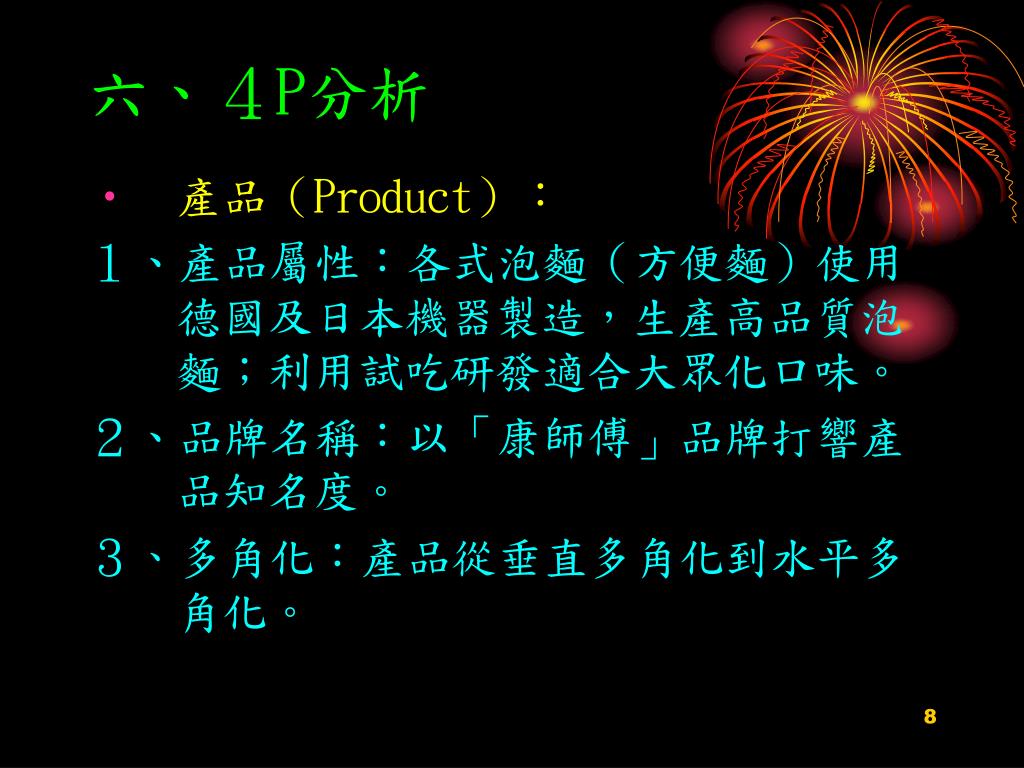 六、4P分析

• 產品（Product）：

1、產品屬性：各式泡麵（方便麵）使用德國及日本機器製造，生產高品質泡麵；利用試吃研發適合大眾化口味。

2、品牌名稱：以「康師傅」品牌打響產品知名度。

3、多角化：產品從垂直多角化到水平多角化。

8